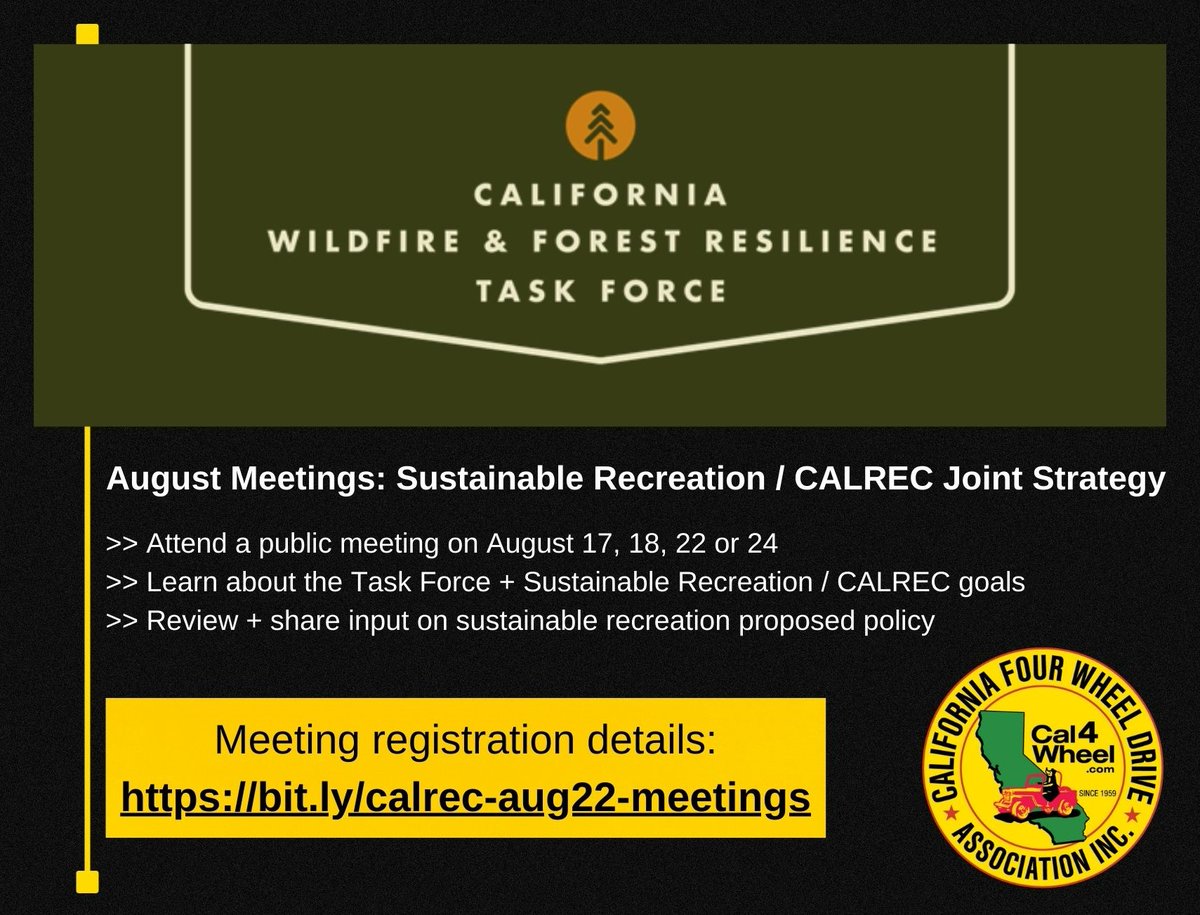 CALIFORNIA
WILDFIRE & FOREST RESILIENCE
TASK FORCE

August Meetings: Sustainable Recreation / CALREC Joint Strategy

>> Attend a public meeting on August 17, 18, 22 or 24
>> Learn about the Task Force + Sustainable Recreation / CALREC goals
>> Review + share input on sustainable recreation proposed policy

Meeting registration details:
https://bit.ly/calrec-aug22-meetings

CALIFORNIA FOUR WHEEL DRIVE ASSOCIATION INC.
Cal4Wheel.com
SINCE 1959